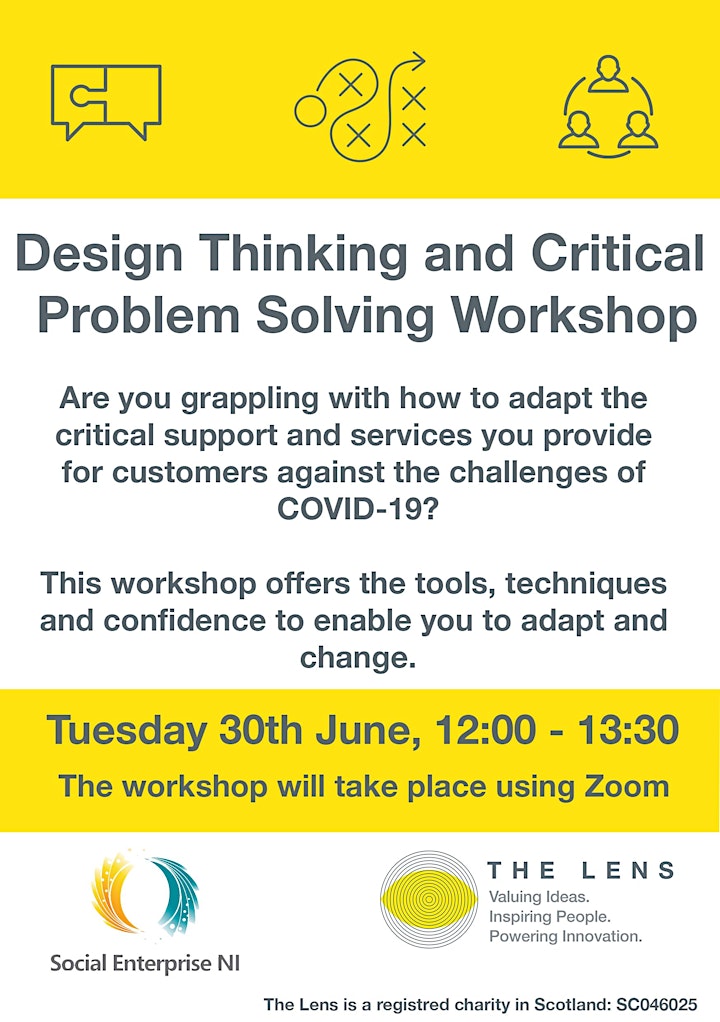 Design Thinking and Critical Problem Solving Workshop

Are you grappling with how to adapt the critical support and services you provide for customers against the challenges of COVID-19?

This workshop offers the tools, techniques and confidence to enable you to adapt and change.

Tuesday 30th June, 12:00 - 13:30

The workshop will take place using Zoom

Social Enterprise NI

THE LENS
Valuing Ideas.
Inspiring People.
Powering Innovation.

The Lens is a registred charity in Scotland: SC046025